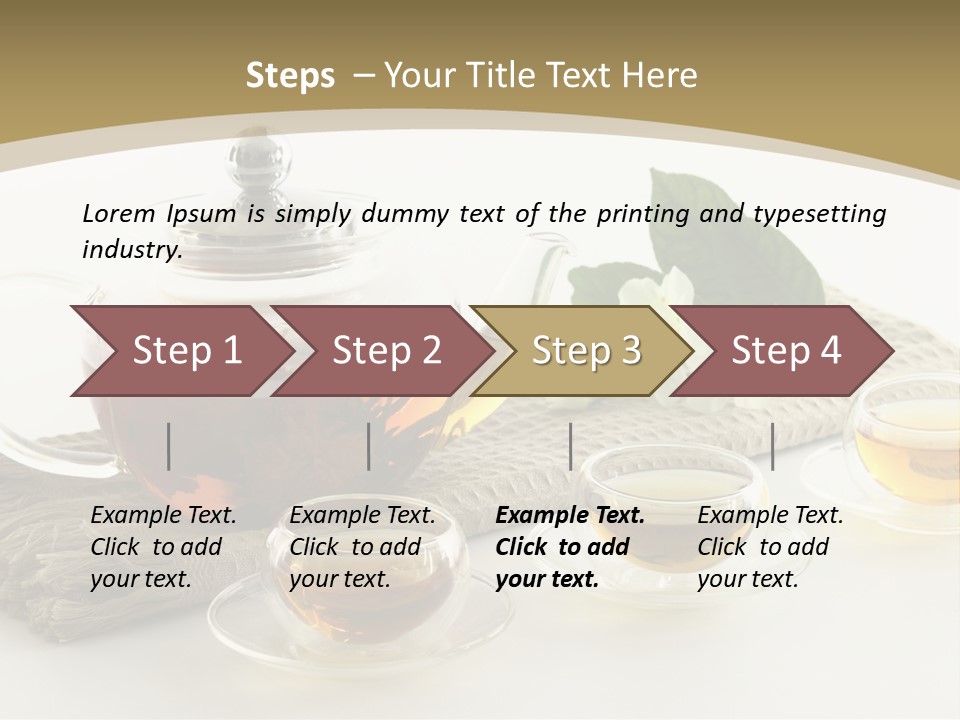 Steps – Your Title Text Here

Lorem Ipsum is simply dummy text of the printing and typesetting industry.

Step 1

Step 2

Step 3

Step 4

Example Text. Click to add your text.

Example Text. Click to add your text.

Example Text. Click to add your text.

Example Text. Click to add your text.